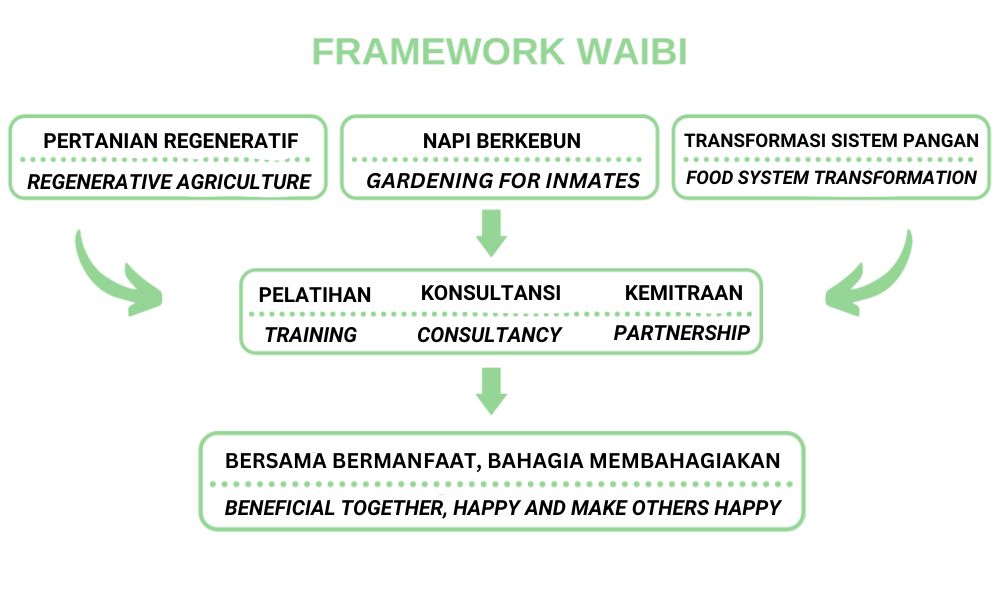 FRAMEWORK WAIBI

PERTANIAN REGENERATIF
REGENERATIVE AGRICULTURE

NAPI BERKEBUN
GARDENING FOR INMATES

TRANSFORMASI SISTEM PANGAN
FOOD SYSTEM TRANSFORMATION

PELATIHAN
TRAINING

KONSULTANSI
CONSULTANCY

KEMITRAAN
PARTNERSHIP

BERSAMA BERMANFAAT, BAHAGIA MEMBAHAGIAKAN
BENEFICIAL TOGETHER, HAPPY AND MAKE OTHERS HAPPY